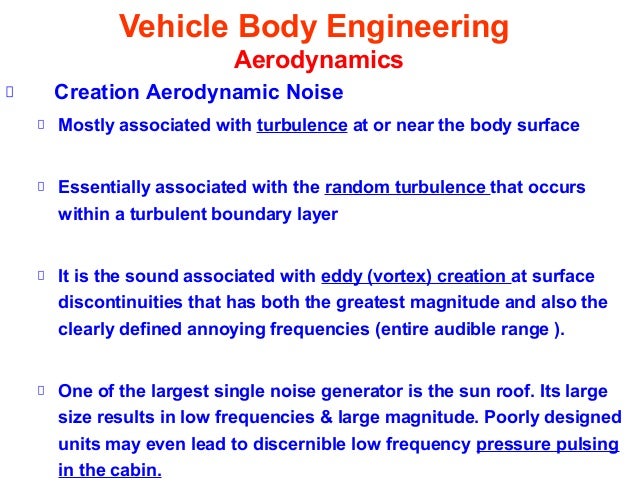 Vehicle Body Engineering
Aerodynamics

Creation Aerodynamic Noise

Mostly associated with turbulence at or near the body surface

Essentially associated with the random turbulence that occurs within a turbulent boundary layer

It is the sound associated with eddy (vortex) creation at surface discontinuities that has both the greatest magnitude and also the clearly defined annoying frequencies (entire audible range ).

One of the largest single noise generator is the sun roof. Its large size results in low frequencies & large magnitude. Poorly designed units may even lead to discernible low frequency pressure pulsing in the cabin.